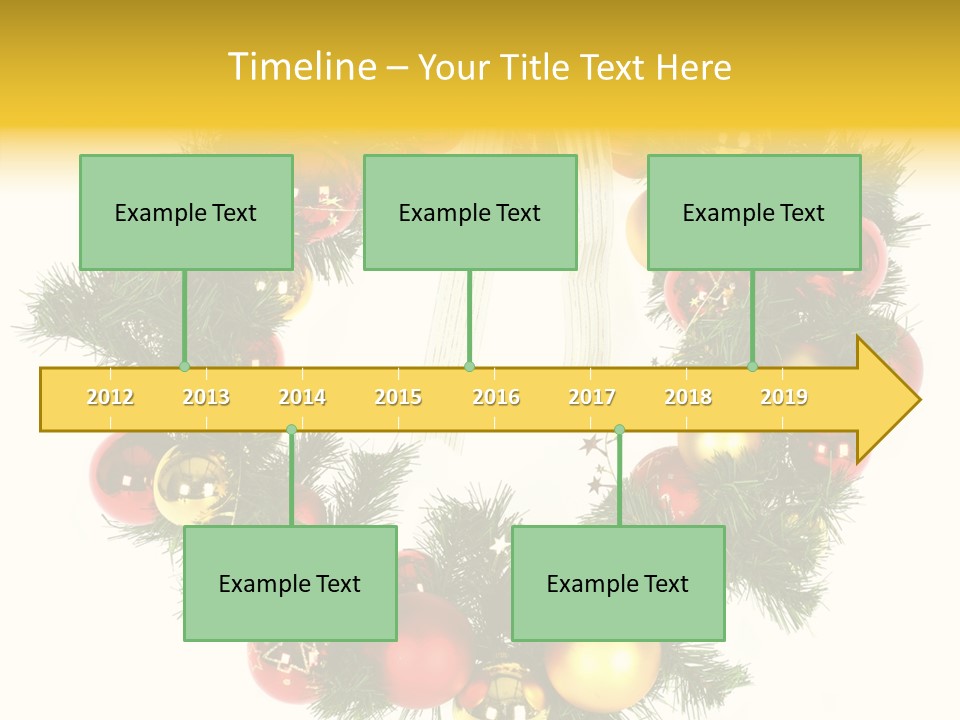 Timeline – Your Title Text Here

Example Text

Example Text

Example Text

2012 2013 2014 2015 2016 2017 2018 2019

Example Text

Example Text